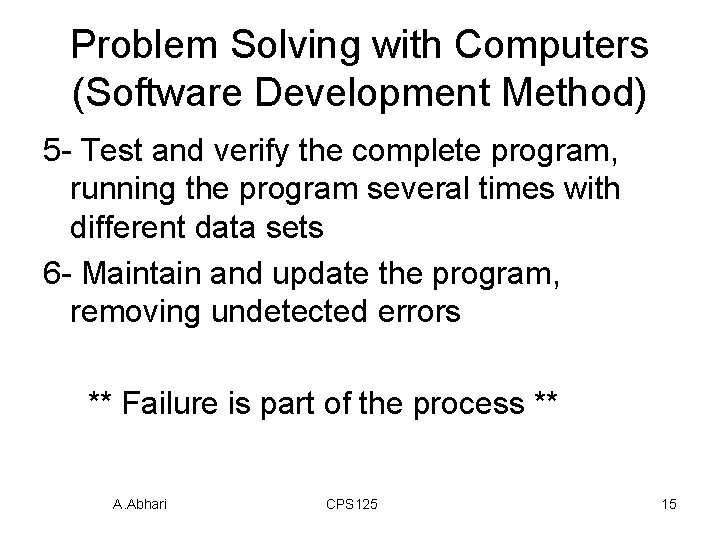 Problem Solving with Computers (Software Development Method)

5- Test and verify the complete program, running the program several times with different data sets

6- Maintain and update the program, removing undetected errors

** Failure is part of the process **

A.Abhari

CPS125

15